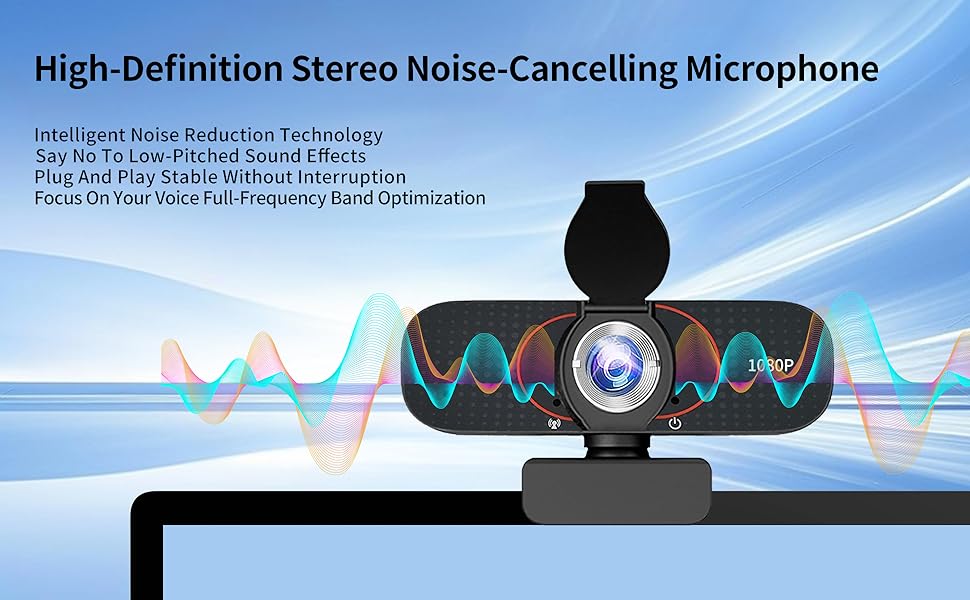 High-Definition Stereo Noise-Cancelling Microphone

Intelligent Noise Reduction Technology
Say No To Low-Pitched Sound Effects
Plug And Play Stable Without Interruption
Focus On Your Voice Full-Frequency Band Optimization

1080P